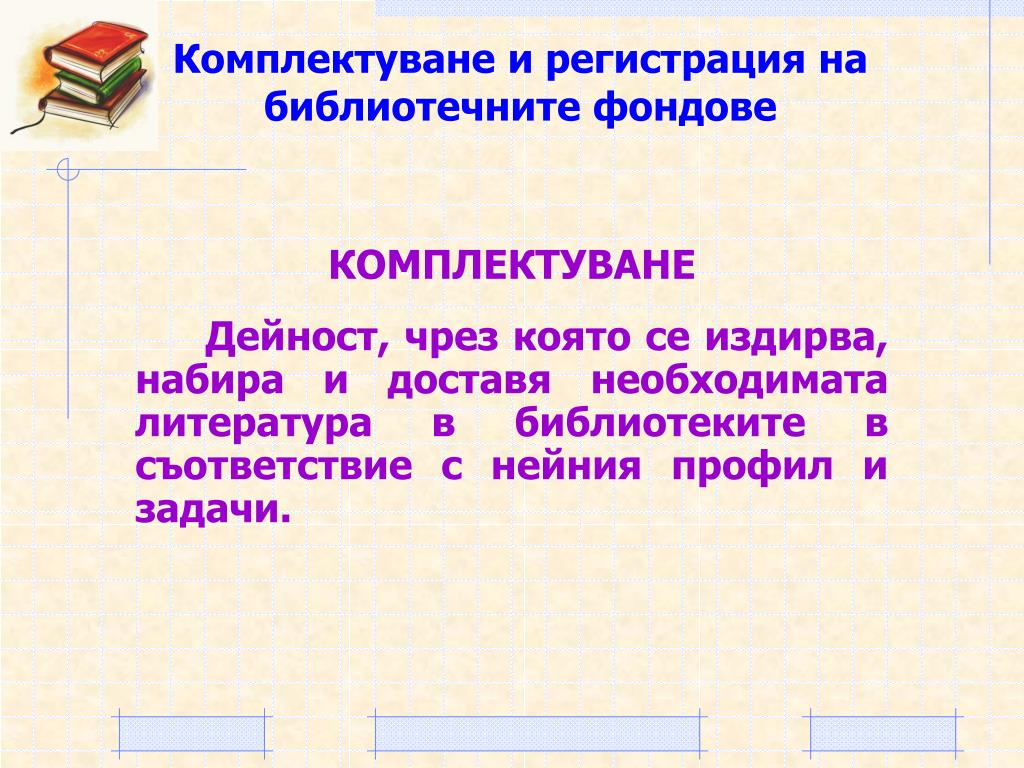 Комплектуване и регистрация на библиотечните фондове

КОМПЛЕКТУВАНЕ

Дейност, чрез която се издирва, набира и доставя необходимата литература в библиотеките в съответствие с нейния профил и задачи.